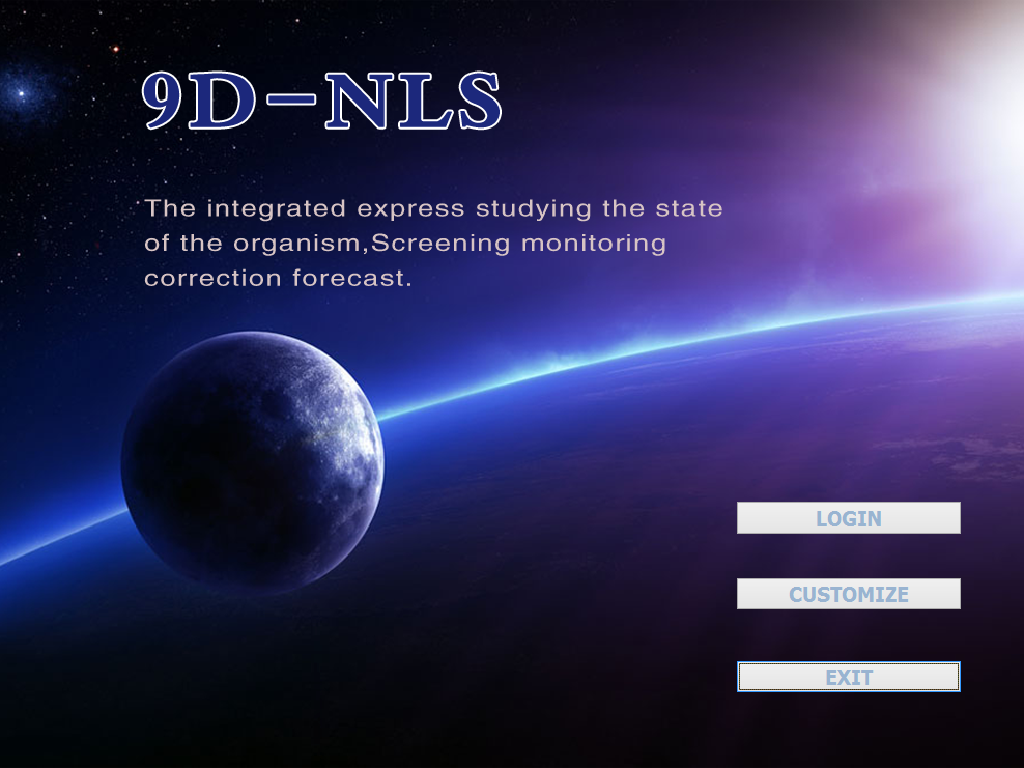 9D-NLS

The integrated express studying the state of the organism,Screening monitoring correction forecast.

LOGIN

CUSTOMIZE

EXIT